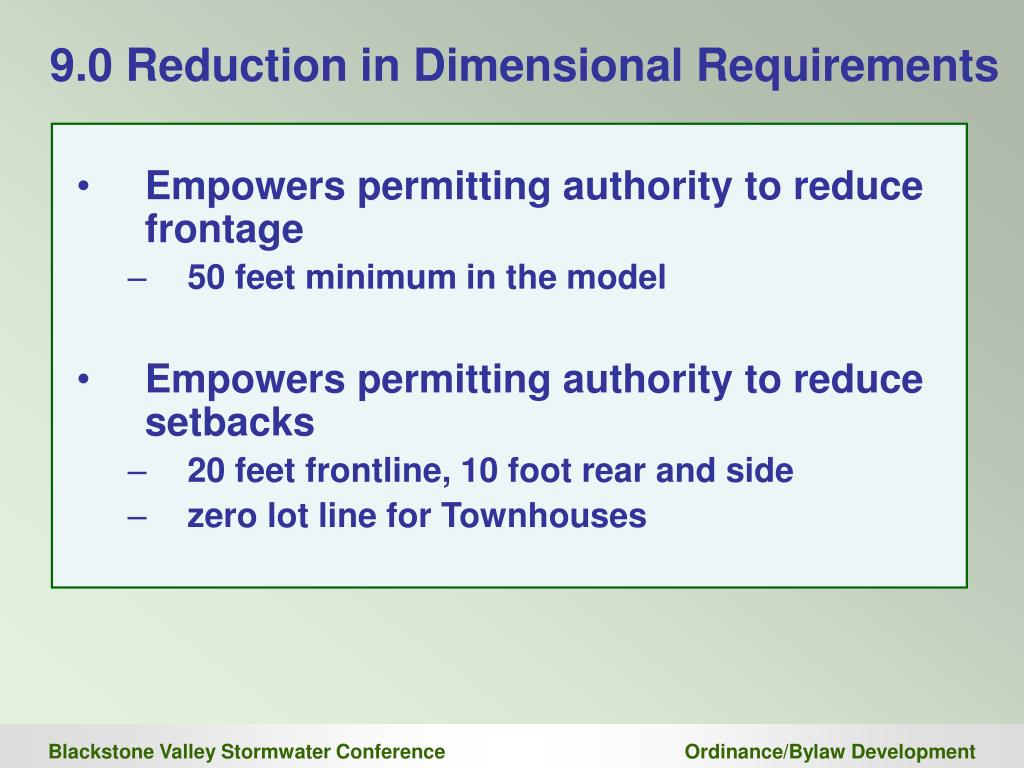 9.0 Reduction in Dimensional Requirements

• Empowers permitting authority to reduce frontage
– 50 feet minimum in the model

• Empowers permitting authority to reduce setbacks
– 20 feet frontline, 10 foot rear and side
– zero lot line for Townhouses

Blackstone Valley Stormwater Conference

Ordinance/Bylaw Development